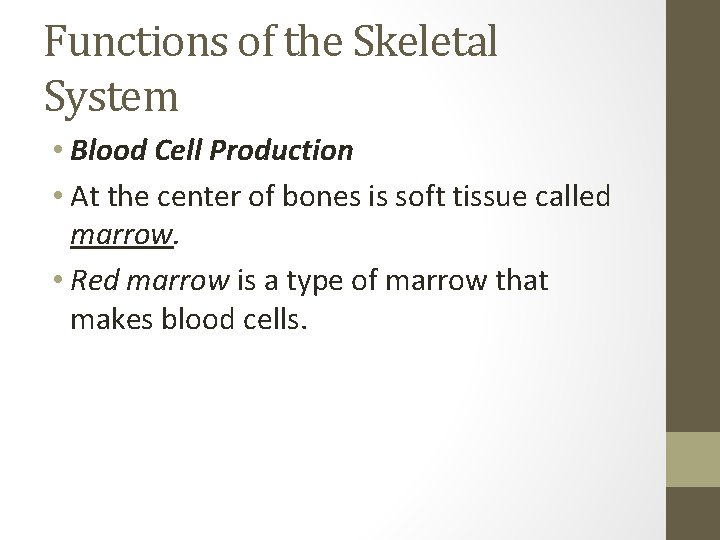 Functions of the Skeletal System

• Blood Cell Production

• At the center of bones is soft tissue called marrow.

• Red marrow is a type of marrow that makes blood cells.